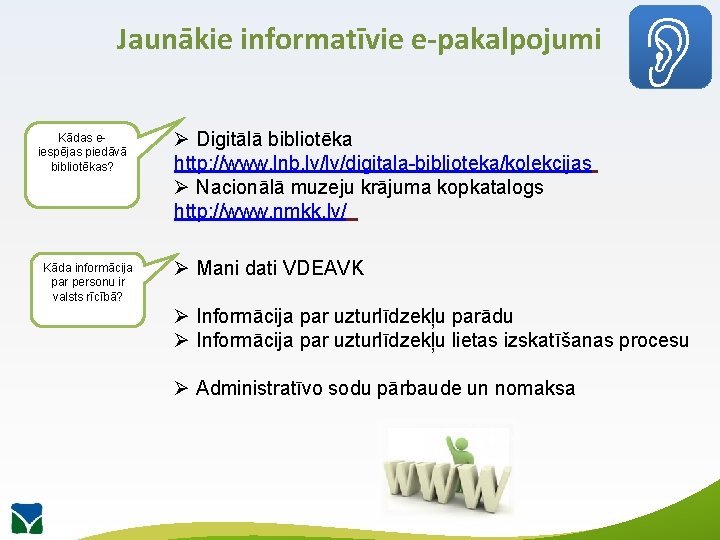 Jaunākie informatīvie e-pakalpojumi

Kādas e-iespējas piedāvā bibliotēkas?

➢ Digitālā bibliotēka
http://www.lnb.lv/lv/digitala-biblioteka/kolekcijas
➢ Nacionālā muzeju krājuma kopkatalogs
http://www.nmkk.lv/

Kāda informācija par personu ir valsts rīcībā?

➢ Mani dati VDEAVK

➢ Informācija par uzturlīdzekļu parādu
➢ Informācija par uzturlīdzekļu lietas izskatīšanas procesu

➢ Administratīvo sodu pārbaude un nomaksa

WWW